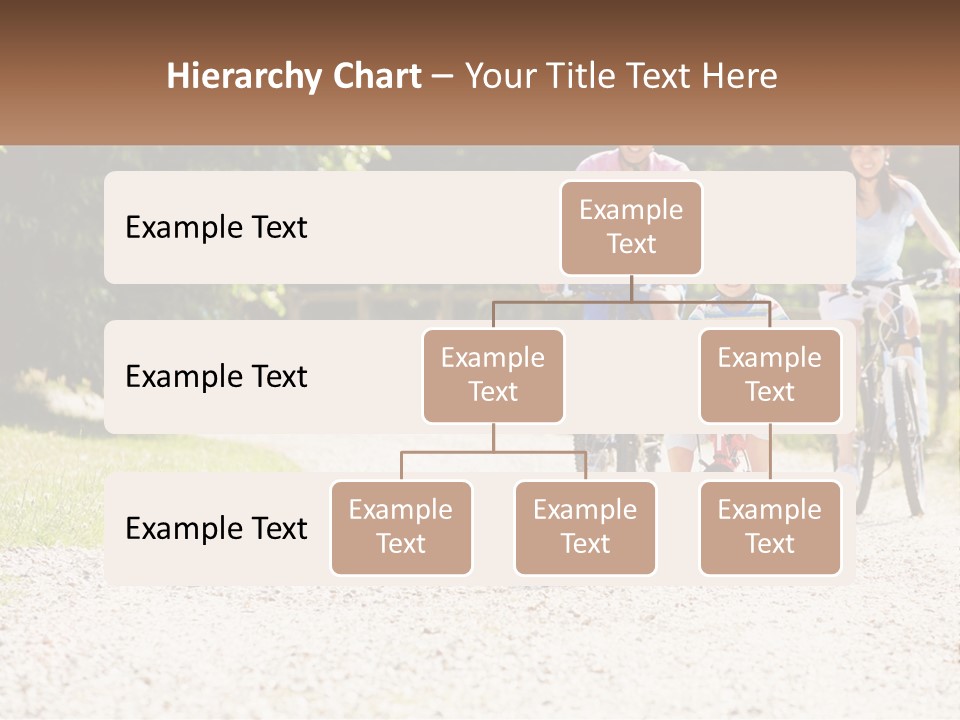 Hierarchy Chart – Your Title Text Here

Example Text

Example Text

Example Text

Example Text

Example Text

Example Text

Example Text

Example Text

Example Text